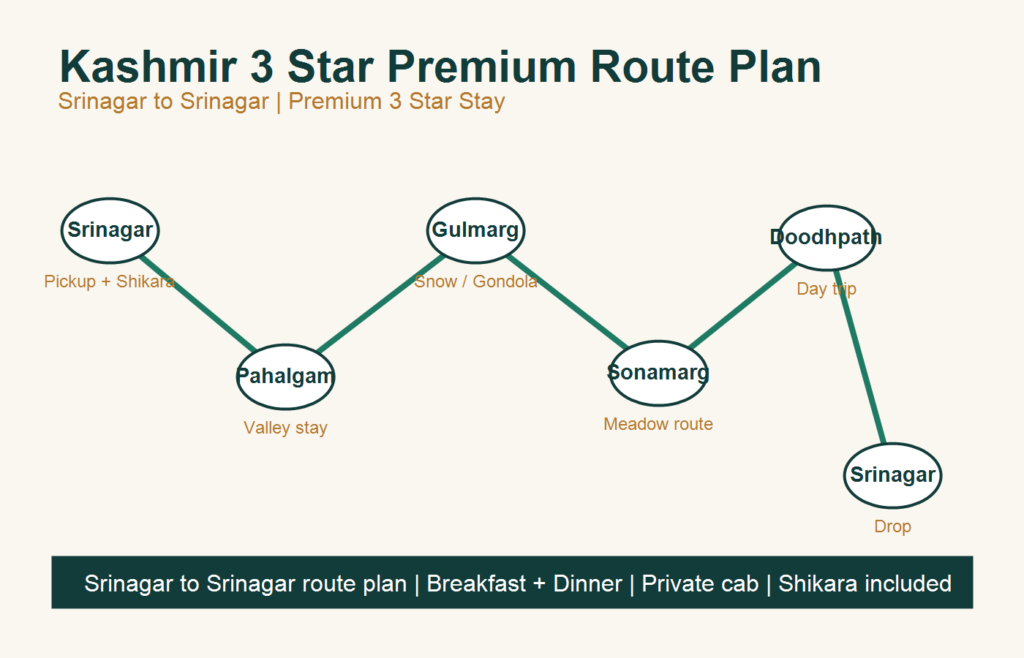 Kashmir 3 Star Premium Route Plan
Srinagar to Srinagar | Premium 3 Star Stay

Srinagar
Pickup + Shikara

Pahalgam
Valley stay

Gulmarg
Snow / Gondola

Sonamarg
Meadow route

Doodhpath
Day trip

Srinagar
Drop

Srinagar to Srinagar route plan | Breakfast + Dinner | Private cab | Shikara included